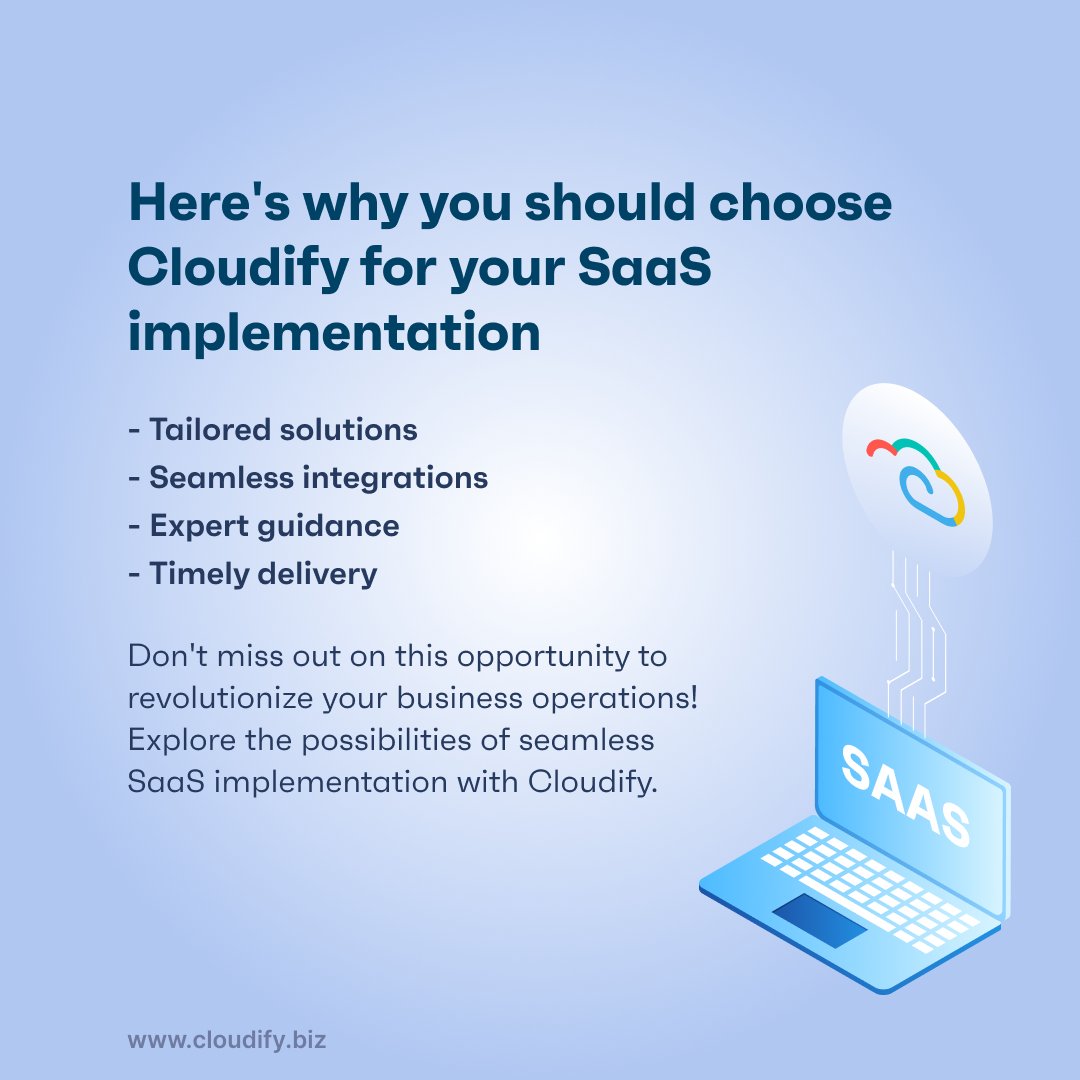 Here's why you should choose Cloudify for your SaaS implementation

- Tailored solutions
- Seamless integrations
- Expert guidance
- Timely delivery

Don't miss out on this opportunity to revolutionize your business operations! Explore the possibilities of seamless SaaS implementation with Cloudify.

SAAS

www.cloudify.biz